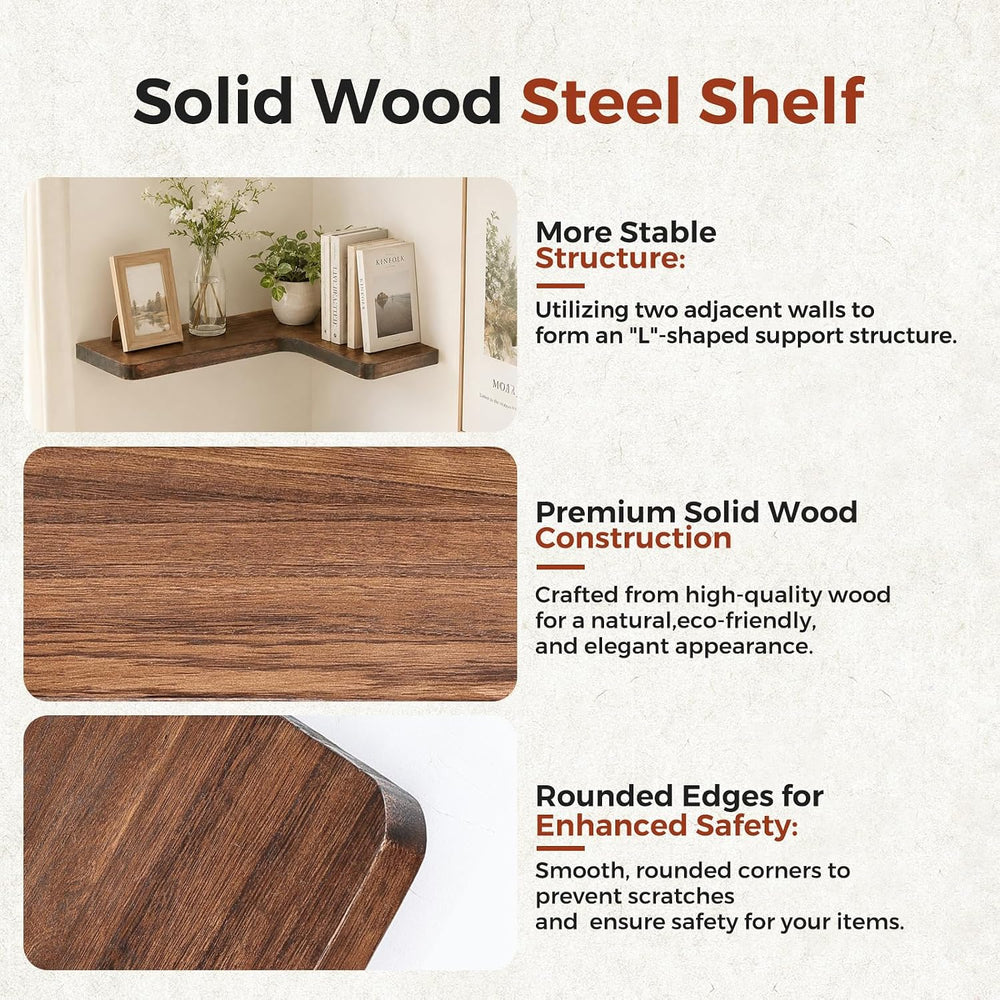 Solid Wood Steel Shelf

More Stable
Structure:

Utilizing two adjacent walls to form an "L"-shaped support structure.

Premium Solid Wood
Construction

Crafted from high-quality wood for a natural,eco-friendly, and elegant appearance.

Rounded Edges for
Enhanced Safety:

Smooth, rounded corners to prevent scratches and ensure safety for your items.